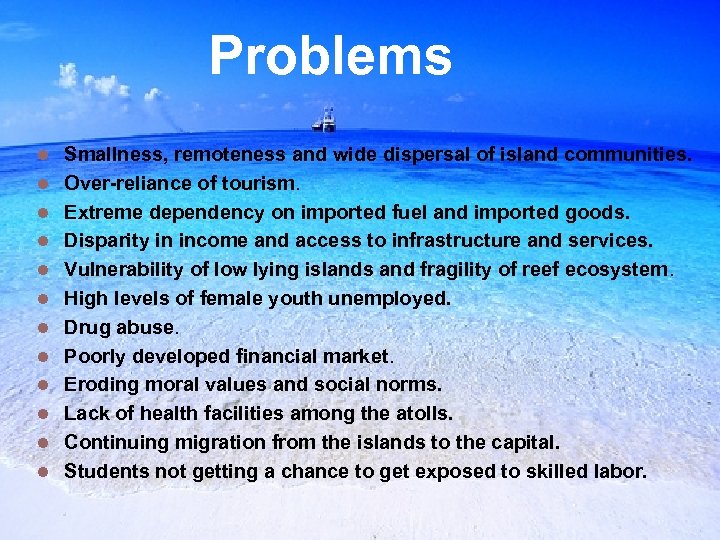 Problems

- Smallness, remoteness and wide dispersal of island communities.
- Over-reliance of tourism.
- Extreme dependency on imported fuel and imported goods.
- Disparity in income and access to infrastructure and services.
- Vulnerability of low lying islands and fragility of reef ecosystem.
- High levels of female youth unemployed.
- Drug abuse.
- Poorly developed financial market.
- Eroding moral values and social norms.
- Lack of health facilities among the atolls.
- Continuing migration from the islands to the capital.
- Students not getting a chance to get exposed to skilled labor.